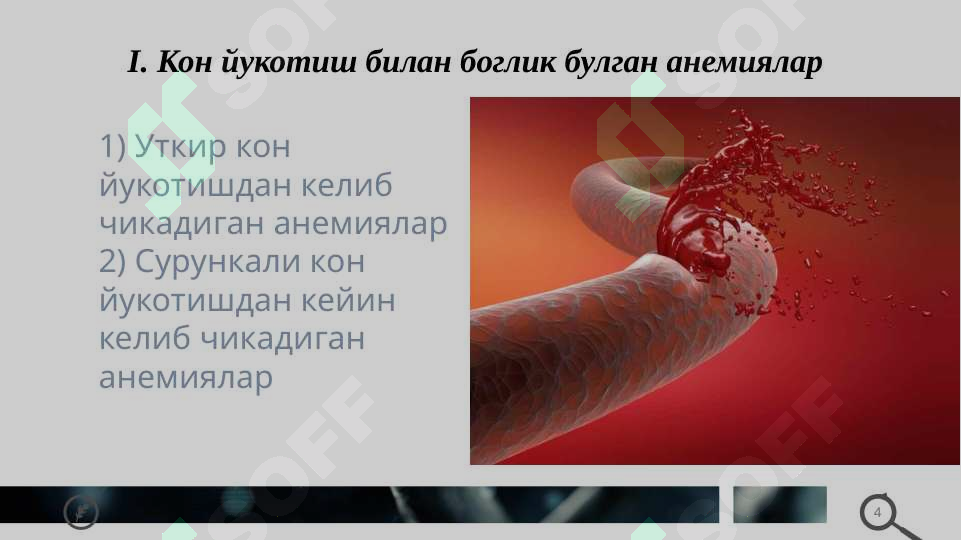 I. Кон йукотиш билан боглик булган анемиялар

1) Уткир кон йукотишдан келиб чикадиган анемиялар
2) Сурункали кон йукотишдан кейин келиб чикадиган анемиялар

SOFF

4